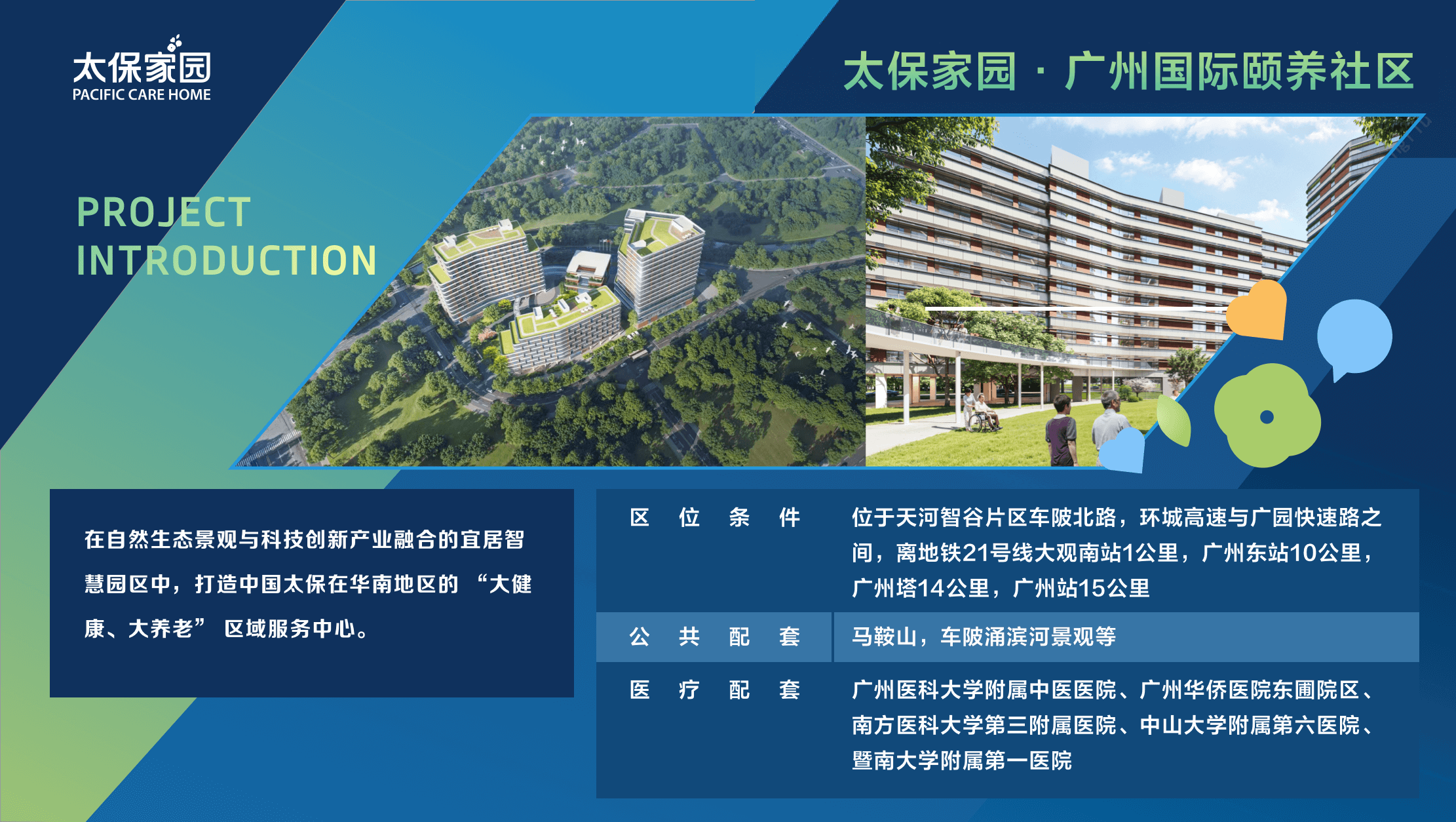 太保家园
PACIFIC CARE HOME

太保家园 · 广州国际颐养社区

PROJECT INTRODUCTION

在自然生态景观与科技创新产业融合的宜居智慧园区中，打造中国太保在华南地区的 “大健康、大养老” 区域服务中心。

| 区位条件 | 位于天河智谷片区车陂北路，环城高速与广园快速路之间，离地铁21号线大观南站1公里，广州东站10公里，广州塔14公里，广州站15公里 |
|---|---|
| 公共配套 | 马鞍山，车陂涌滨河景观等 |
| 医疗配套 | 广州医科大学附属中医医院、广州华侨医院东圃院区、南方医科大学第三附属医院、中山大学附属第六医院、暨南大学附属第一医院 |